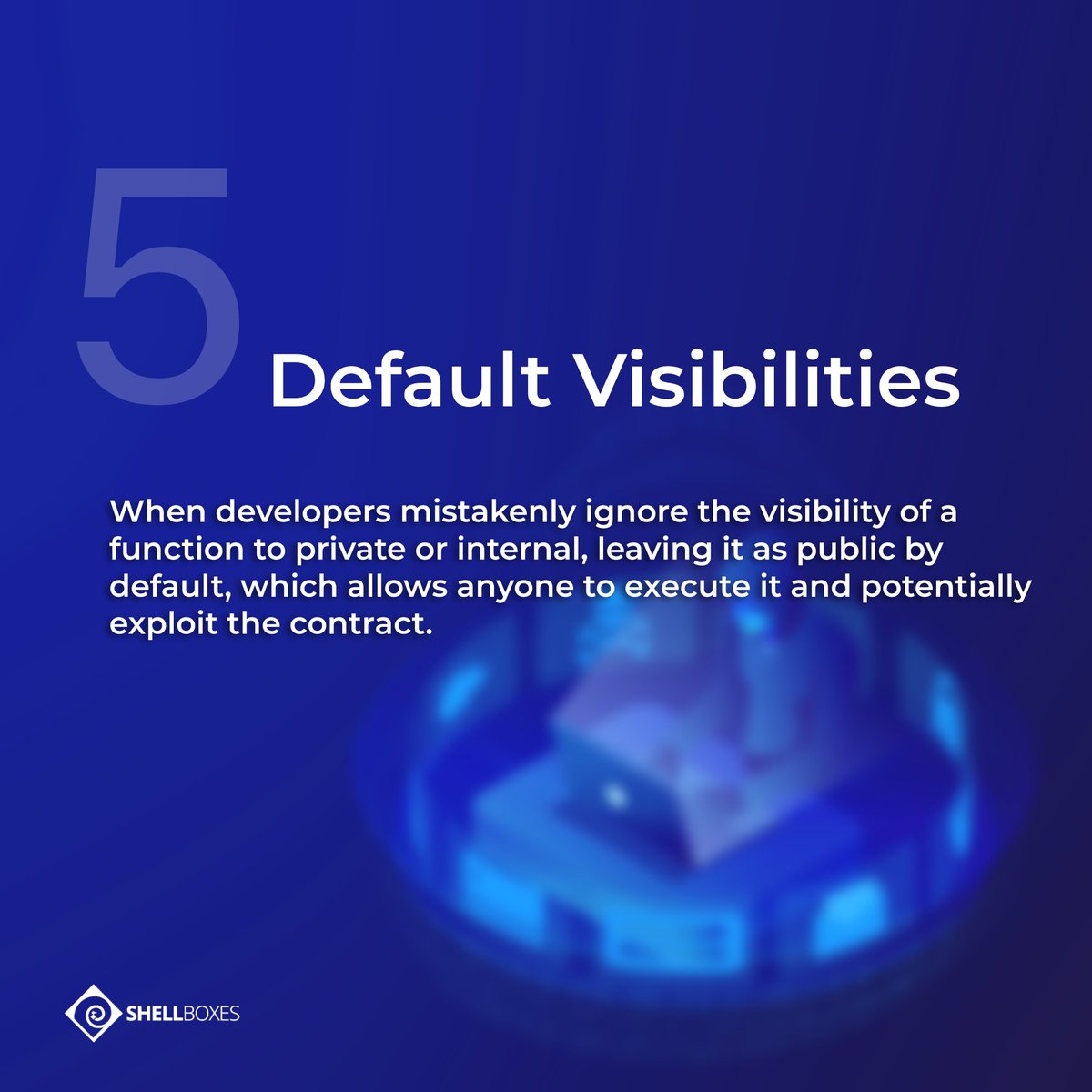 5 Default Visibilities

When developers mistakenly ignore the visibility of a function to private or internal, leaving it as public by default, which allows anyone to execute it and potentially exploit the contract.

SHELLBOXES